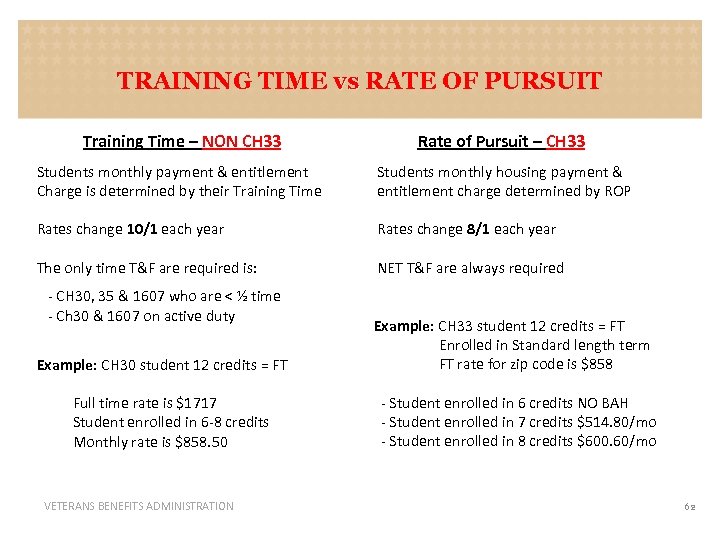 TRAINING TIME vs RATE OF PURSUIT

Training Time – NON CH33

Students monthly payment & entitlement Charge is determined by their Training Time

Rates change 10/1 each year

The only time T&F are required is:

- CH30, 35 & 1607 who are < ½ time
- Ch30 & 1607 on active duty

Example: CH30 student 12 credits = FT

Full time rate is $1717
Student enrolled in 6-8 credits
Monthly rate is $858.50

Rate of Pursuit – CH33

Students monthly housing payment & entitlement charge determined by ROP

Rates change 8/1 each year

NET T&F are always required

Example: CH33 student 12 credits = FT
Enrolled in Standard length term
FT rate for zip code is $858

- Student enrolled in 6 credits NO BAH
- Student enrolled in 7 credits $514.80/mo
- Student enrolled in 8 credits $600.60/mo

VETERANS BENEFITS ADMINISTRATION

62